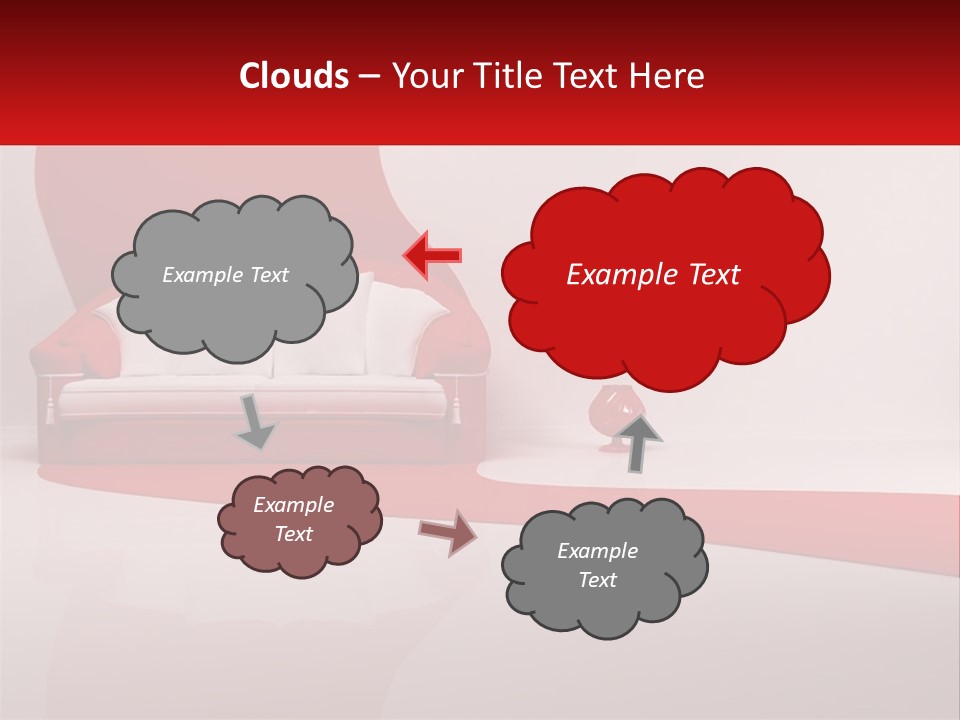 Clouds – Your Title Text Here

Example Text

Example Text

Example Text

Example Text